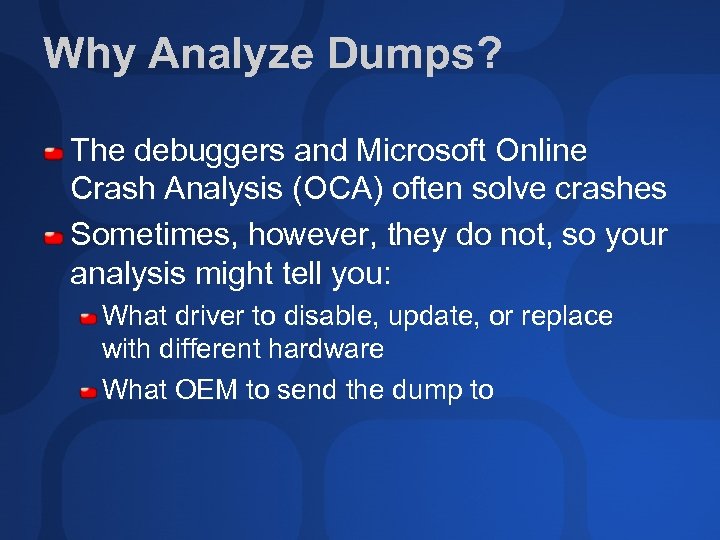 Why Analyze Dumps?

The debuggers and Microsoft Online Crash Analysis (OCA) often solve crashes

Sometimes, however, they do not, so your analysis might tell you:

What driver to disable, update, or replace with different hardware

What OEM to send the dump to